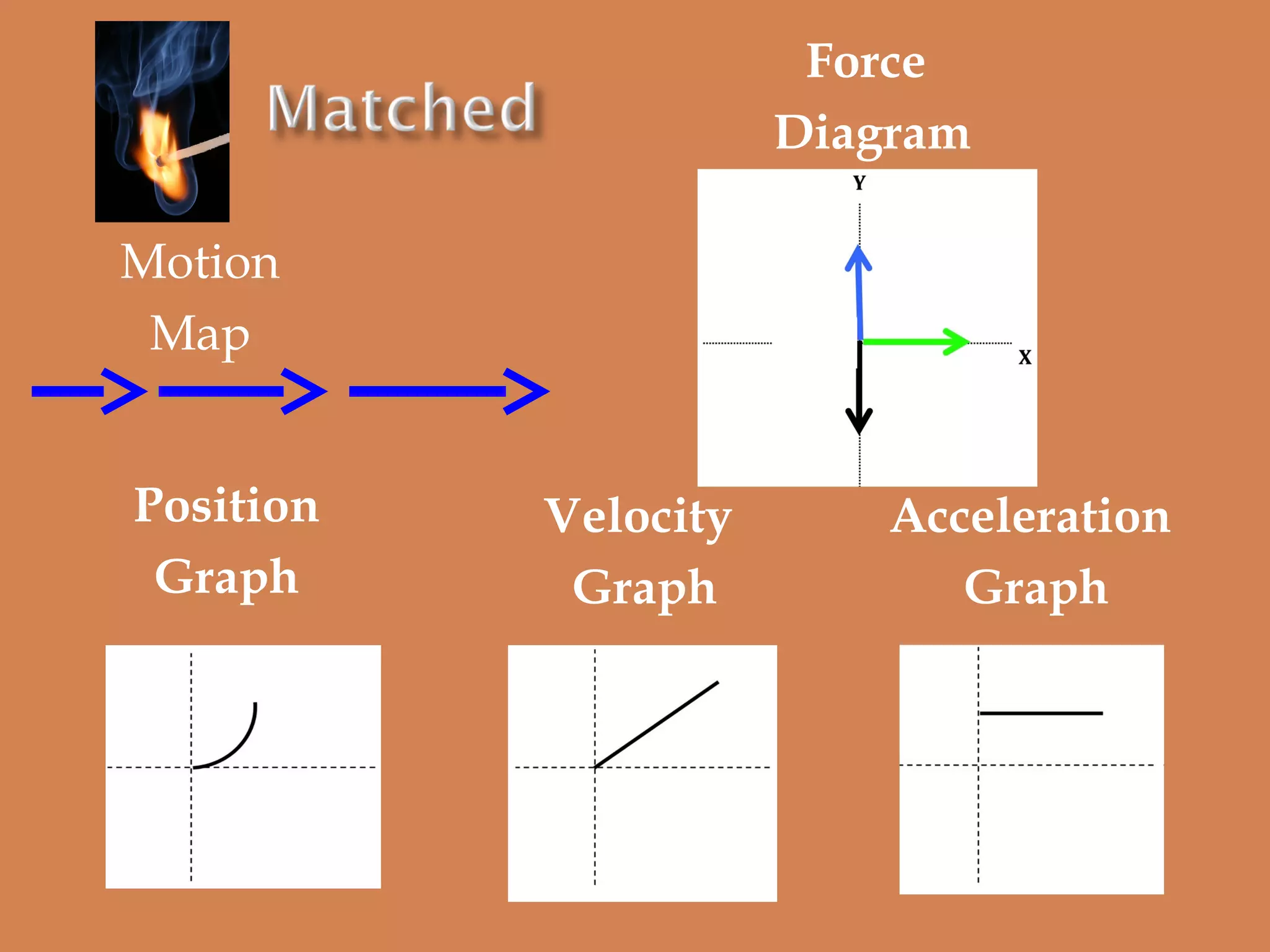 Matched

Force Diagram

Y

X

Motion Map

Position Graph

Velocity Graph

Acceleration Graph